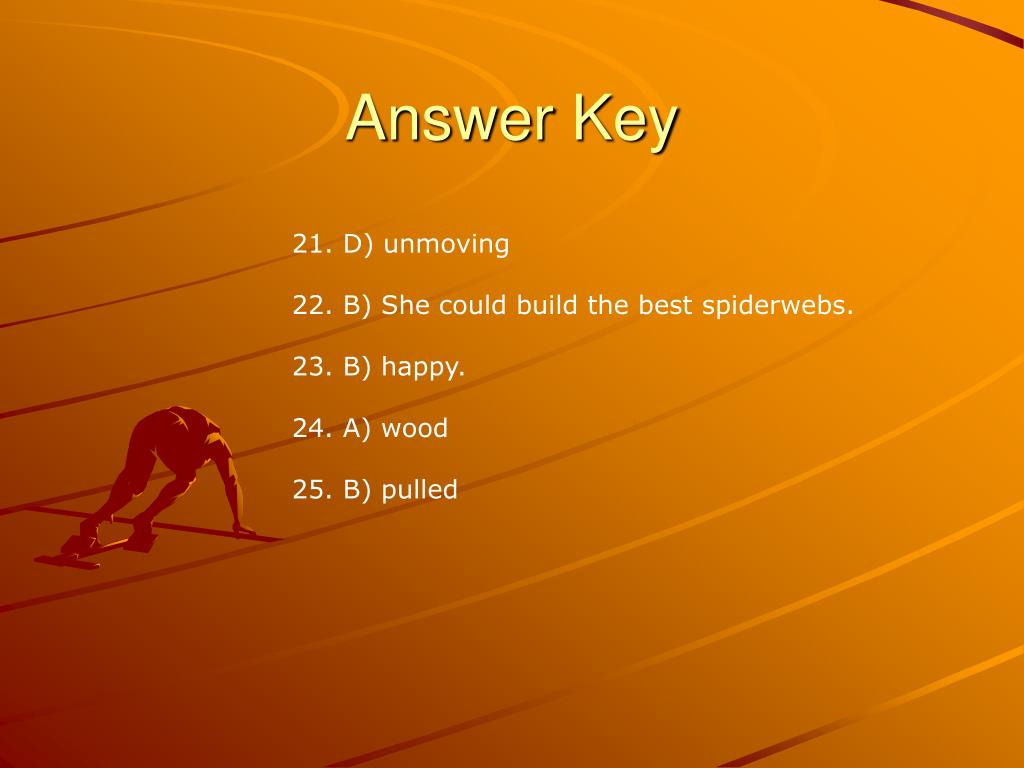 Answer Key

21. D) unmoving

22. B) She could build the best spiderwebs.

23. B) happy.

24. A) wood

25. B) pulled